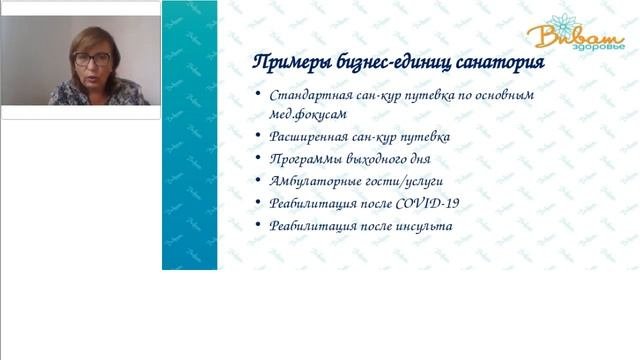 Виват здоровье

Примеры бизнес-единиц санатория

• Стандартная сан-кур путевка по основным мед.фокусам
• Расширенная сан-кур путевка
• Программы выходного дня
• Амбулаторные гости/услуги
• Реабилитация после COVID-19
• Реабилитация после инсульта